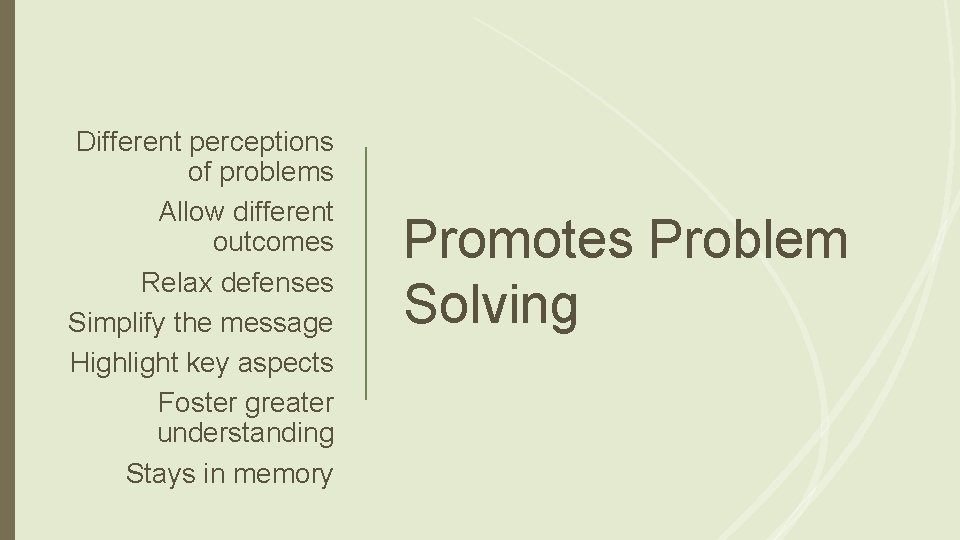 Different perceptions of problems

Allow different outcomes

Relax defenses

Simplify the message

Highlight key aspects

Foster greater understanding

Stays in memory

Promotes Problem Solving